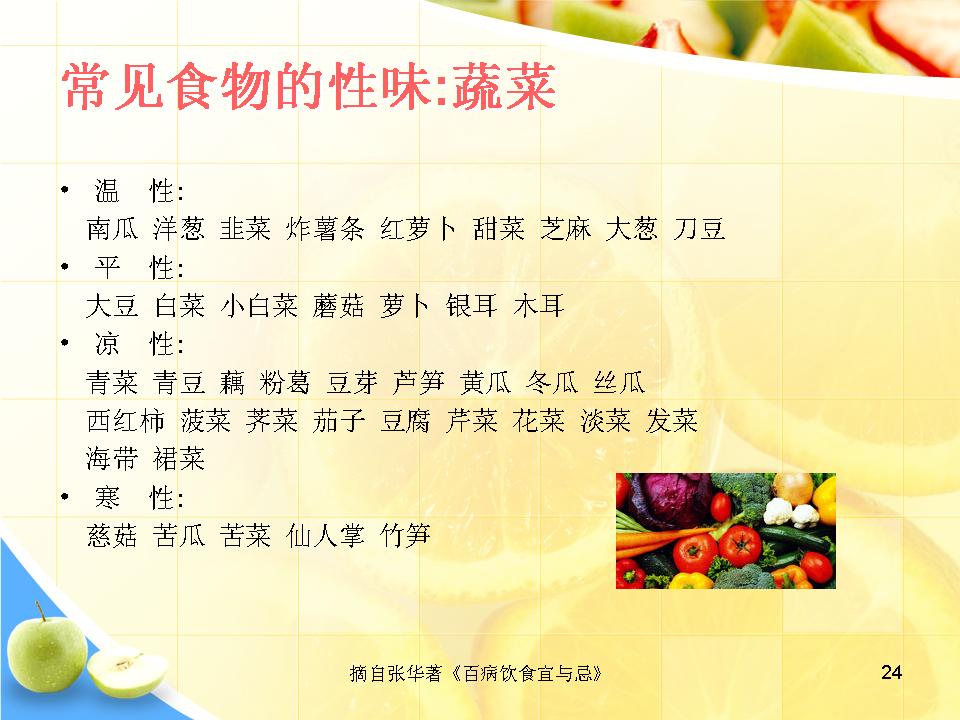 常见食物的性味:蔬菜

• 温 性:
南瓜 洋葱 韭菜 炸薯条 红萝卜 甜菜 芝麻 大葱 刀豆

• 平 性:
大豆 白菜 小白菜 蘑菇 萝卜 银耳 木耳

• 凉 性:
青菜 青豆 藕 粉葛 豆芽 芦笋 黄瓜 冬瓜 丝瓜
西红柿 菠菜 荠菜 茄子 豆腐 芹菜 花菜 淡菜 发菜
海带 裙菜

• 寒 性:
慈菇 苦瓜 苦菜 仙人掌 竹笋

摘自张华著《百病饮食宜与忌》

24